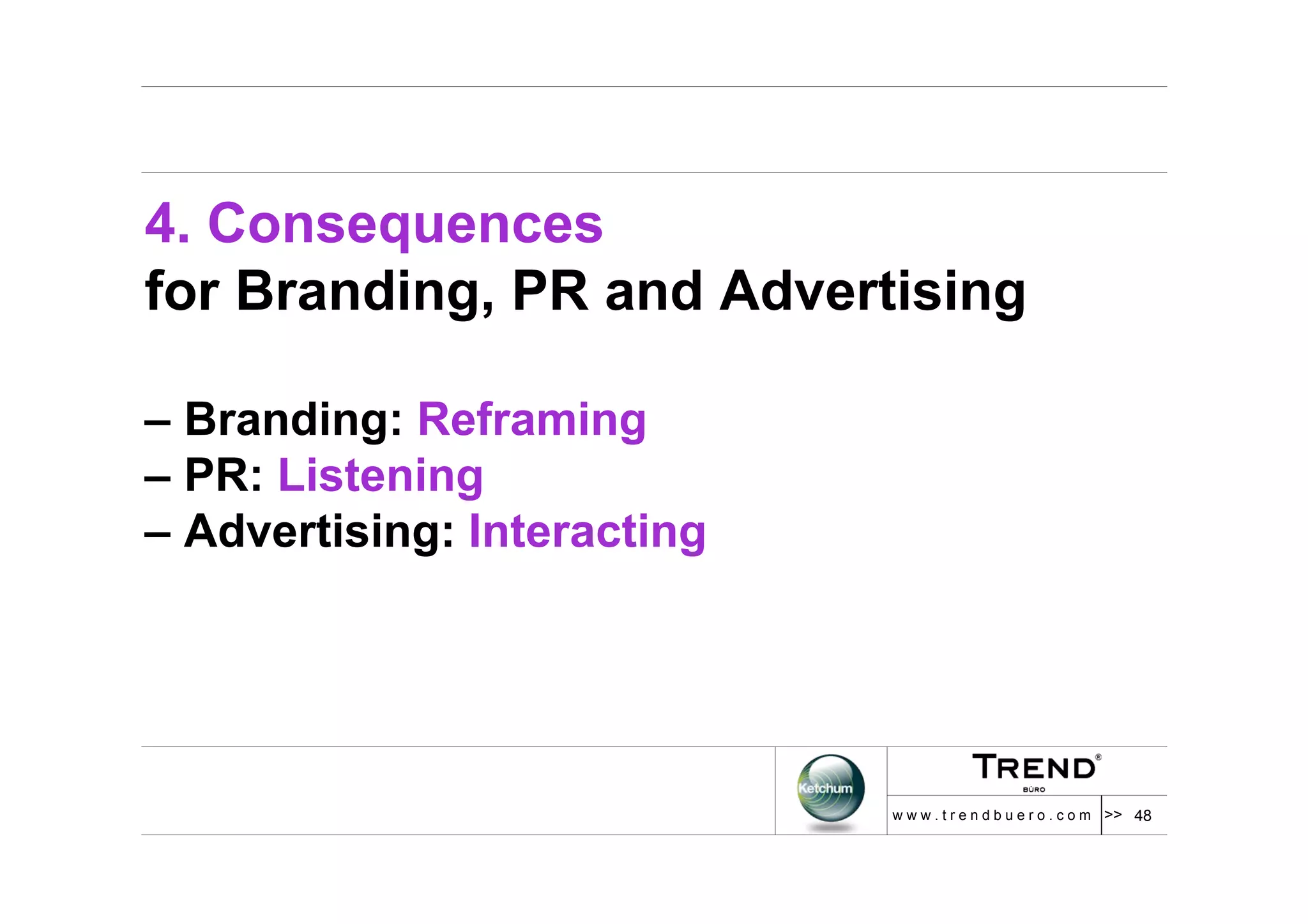 4. Consequences
for Branding, PR and Advertising

– Branding: Reframing
– PR: Listening
– Advertising: Interacting

Ketchum

TREND®
BÜRO

www.trendbuero.com >> 48